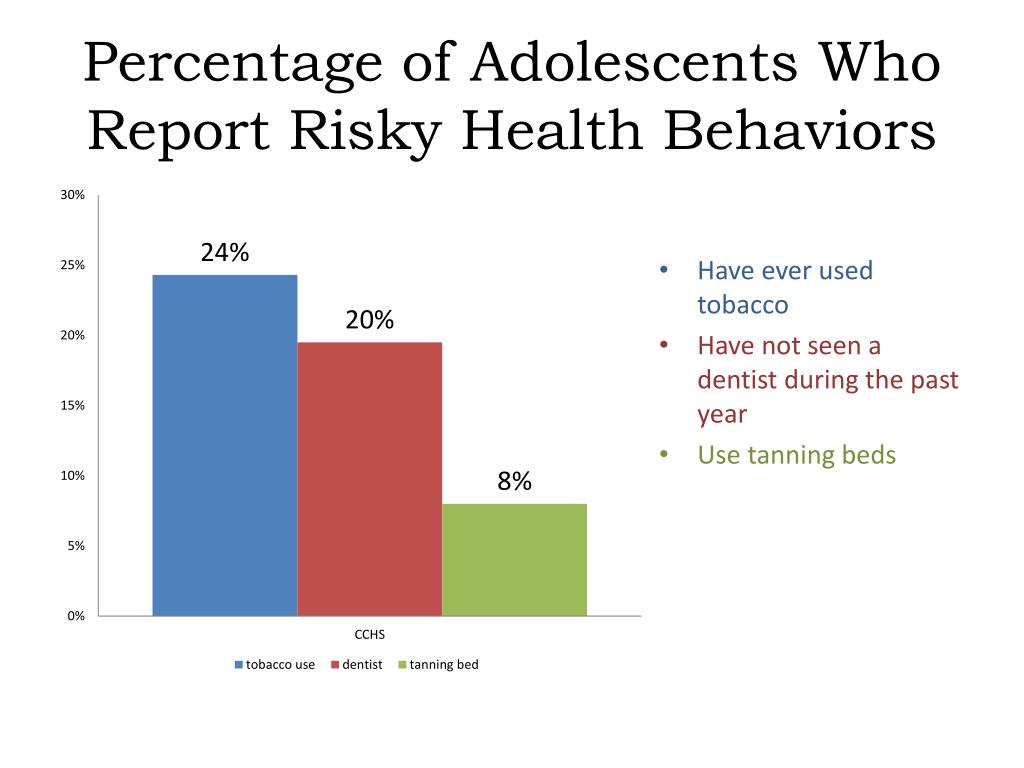 Percentage of Adolescents Who Report Risky Health Behaviors

30%
25%
20%
15%
10%
5%
0%

24%
20%
8%

CCHS

tobacco use
dentist
tanning bed

• Have ever used tobacco
• Have not seen a dentist during the past year
• Use tanning beds